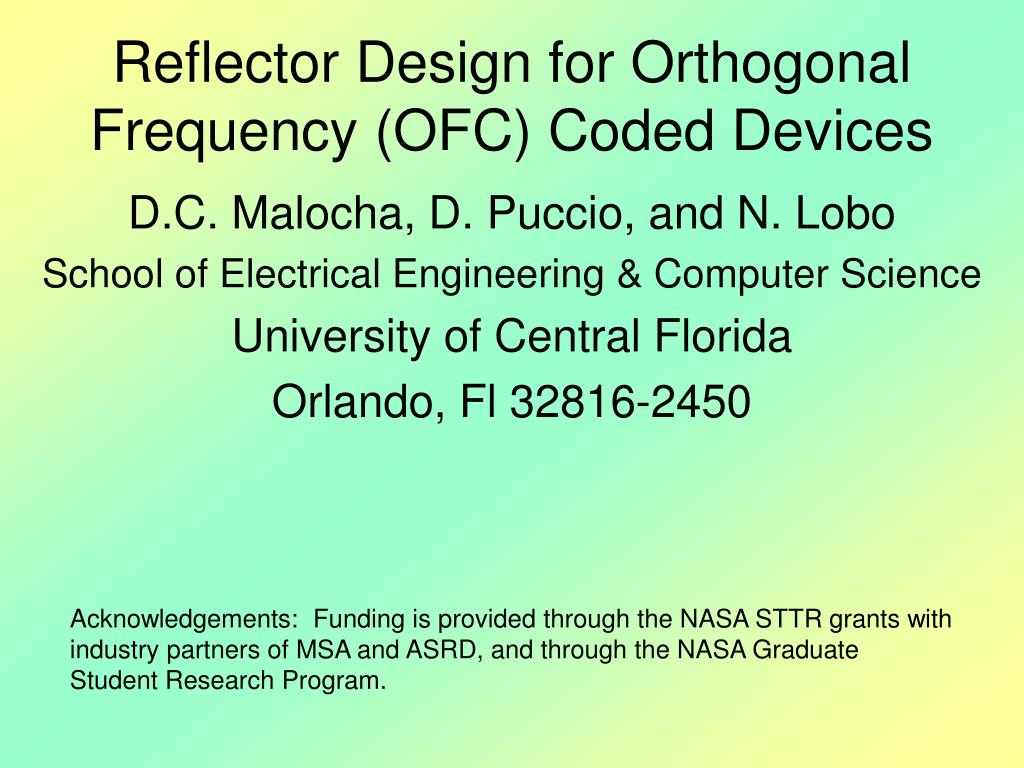 Reflector Design for Orthogonal Frequency (OFC) Coded Devices

D.C. Malocha, D. Puccio, and N. Lobo

School of Electrical Engineering & Computer Science

University of Central Florida

Orlando, Fl 32816-2450

Acknowledgements: Funding is provided through the NASA STTR grants with industry partners of MSA and ASRD, and through the NASA Graduate Student Research Program.